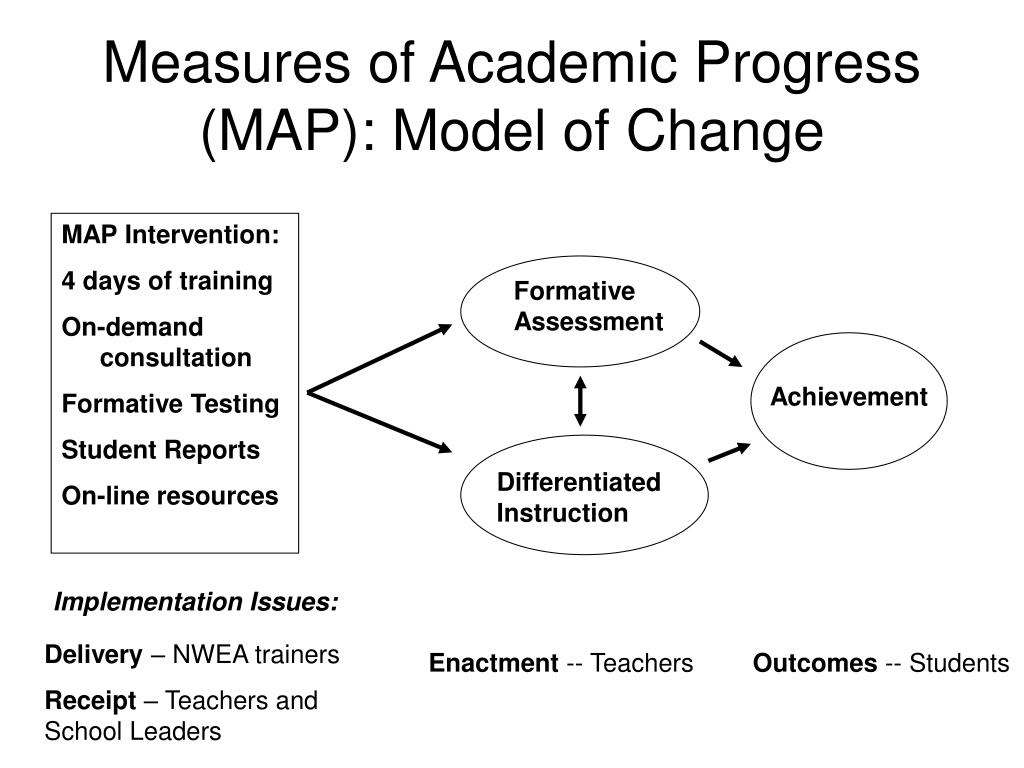 Measures of Academic Progress (MAP): Model of Change

MAP Intervention:

4 days of training

On-demand consultation

Formative Testing

Student Reports

On-line resources

Formative Assessment

Differentiated Instruction

Achievement

Implementation Issues:

Delivery – NWEA trainers

Receipt – Teachers and School Leaders

Enactment -- Teachers

Outcomes -- Students